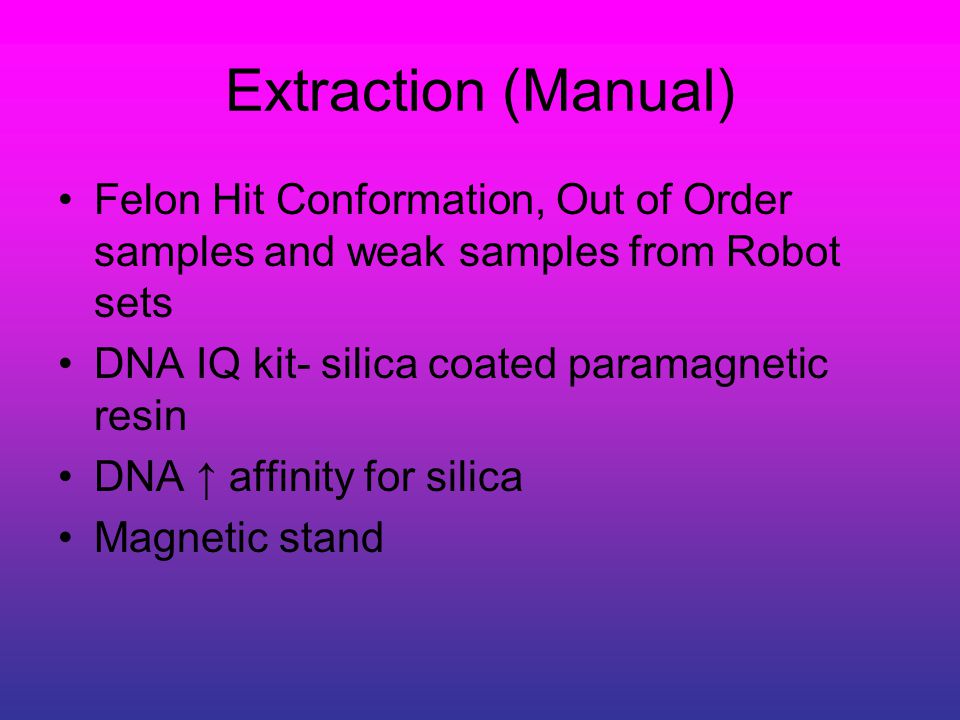 Extraction (Manual)

• Felon Hit Conformation, Out of Order samples and weak samples from Robot sets
• DNA IQ kit- silica coated paramagnetic resin
• DNA ↑ affinity for silica
• Magnetic stand